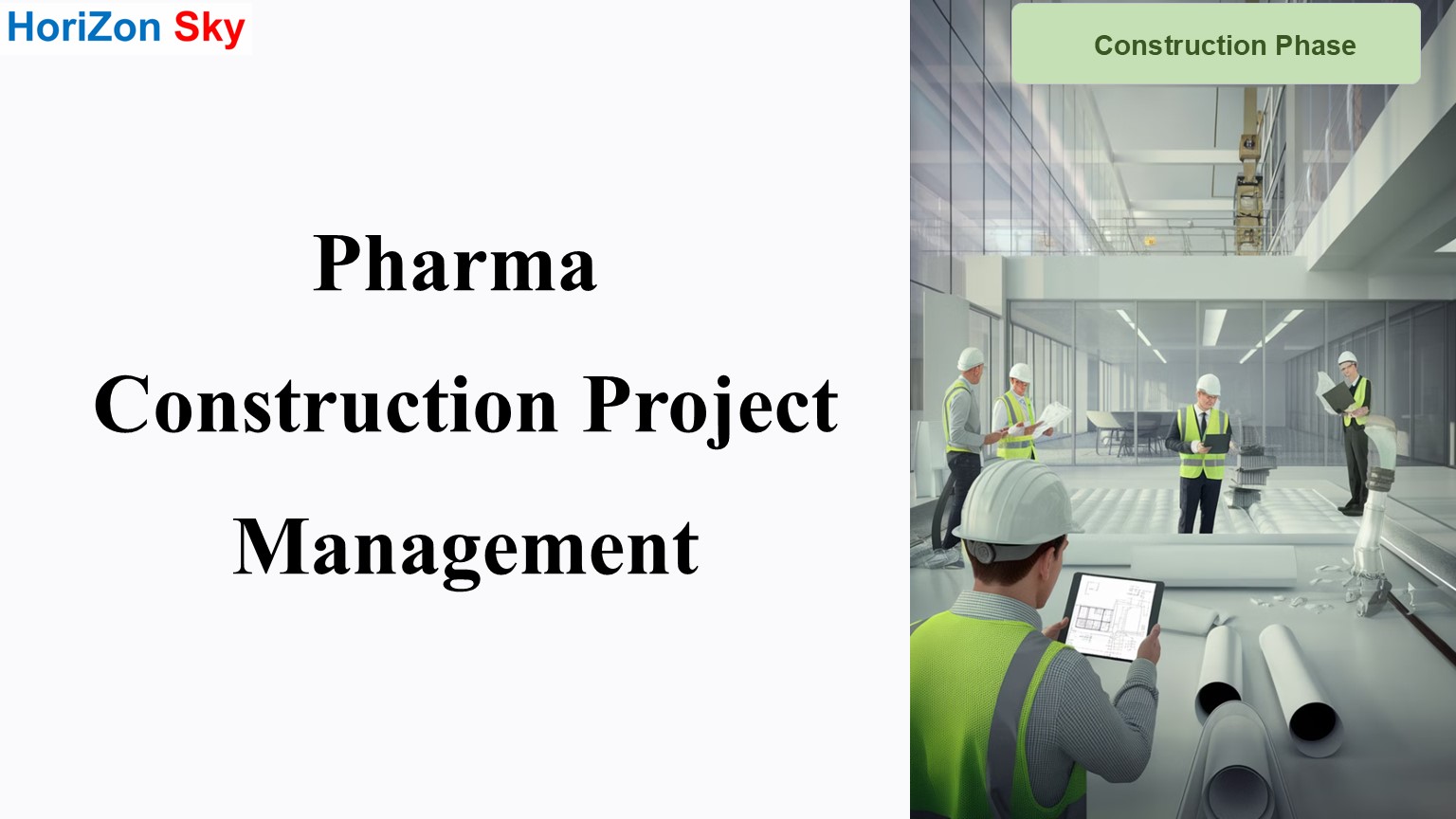 HoriZon Sky

Pharma
Construction Project
Management

Construction Phase